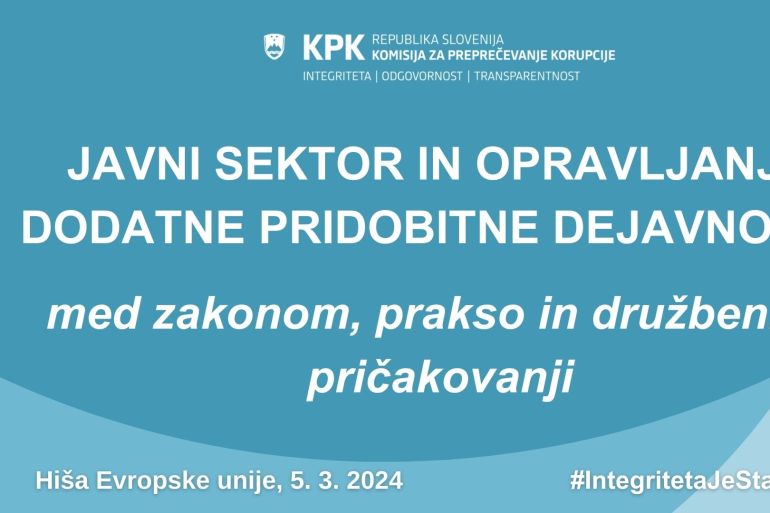 KPK REPUBLIKA SLOVENIJA
KOMISIJA ZA PREPREČEVANJE KORUPCIJE
INTEGRITETA | ODGOVORNOST | TRANSPARENTNOST

JAVNI SEKTOR IN OPRAVLJANJ
DODATNE PRIDOBITNE DEJAVNO

med zakonom, prakso in družben
pričakovanji

Hiša Evropske unije, 5. 3. 2024

#IntegritetaJeSta